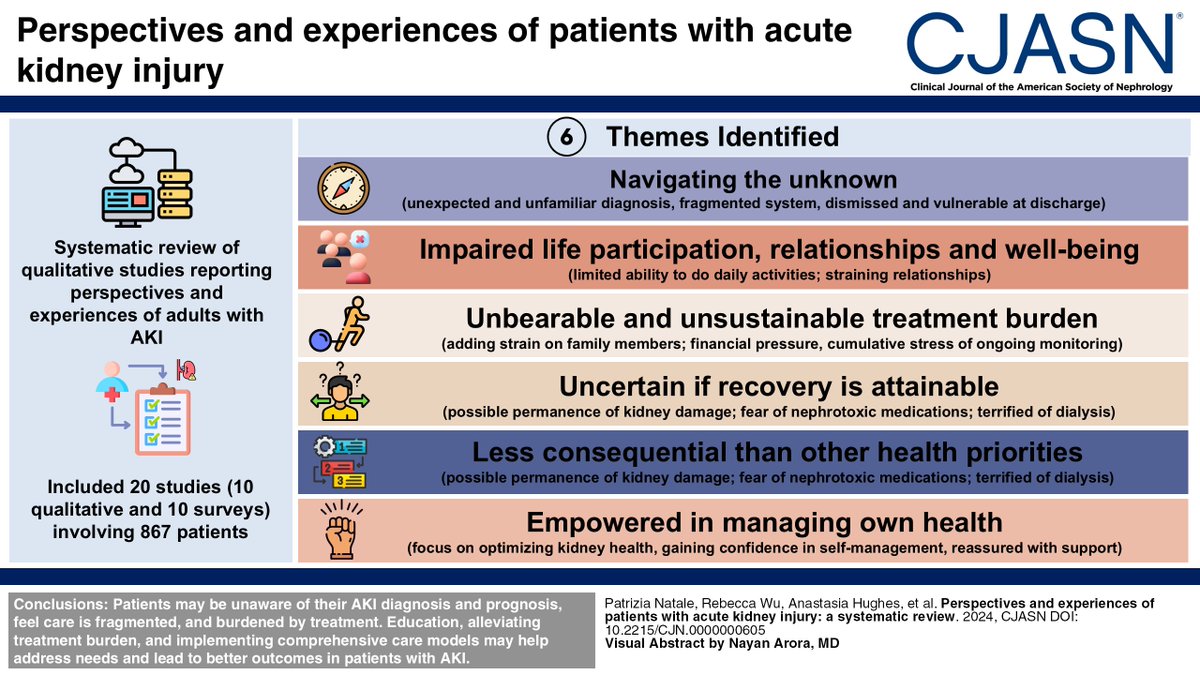 Perspectives and experiences of patients with acute kidney injury

CJASN®
Clinical Journal of the American Society of Nephrology

Systematic review of qualitative studies reporting perspectives and experiences of adults with AKI

Included 20 studies (10 qualitative and 10 surveys) involving 867 patients

6 Themes Identified

Navigating the unknown
(unexpected and unfamiliar diagnosis, fragmented system, dismissed and vulnerable at discharge)

Impaired life participation, relationships and well-being
(limited ability to do daily activities; straining relationships)

Unbearable and unsustainable treatment burden
(adding strain on family members; financial pressure, cumulative stress of ongoing monitoring)

Uncertain if recovery is attainable
(possible permanence of kidney damage; fear of nephrotoxic medications; terrified of dialysis)

Less consequential than other health priorities
(possible permanence of kidney damage; fear of nephrotoxic medications; terrified of dialysis)

Empowered in managing own health
(focus on optimizing kidney health, gaining confidence in self-management, reassured with support)

Conclusions: Patients may be unaware of their AKI diagnosis and prognosis, feel care is fragmented, and burdened by treatment. Education, alleviating treatment burden, and implementing comprehensive care models may help address needs and lead to better outcomes in patients with AKI.

Patrizia Natale, Rebecca Wu, Anastasia Hughes, et al. Perspectives and experiences of patients with acute kidney injury: a systematic review. 2024, CJASN DOI: 10.2215/CJN.0000000605
Visual Abstract by Nayan Arora, MD